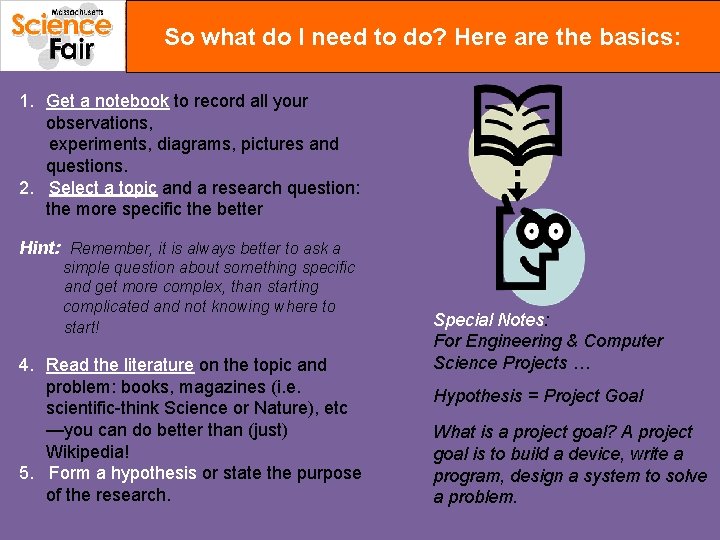 Massachusetts Science Fair

So what do I need to do? Here are the basics:

1. Get a notebook to record all your observations, experiments, diagrams, pictures and questions.
2. Select a topic and a research question: the more specific the better

Hint: Remember, it is always better to ask a simple question about something specific and get more complex, than starting complicated and not knowing where to start!

4. Read the literature on the topic and problem: books, magazines (i.e. scientific-think Science or Nature), etc —you can do better than (just) Wikipedia!
5. Form a hypothesis or state the purpose of the research.

Special Notes:
For Engineering & Computer Science Projects …

Hypothesis = Project Goal

What is a project goal? A project goal is to build a device, write a program, design a system to solve a problem.